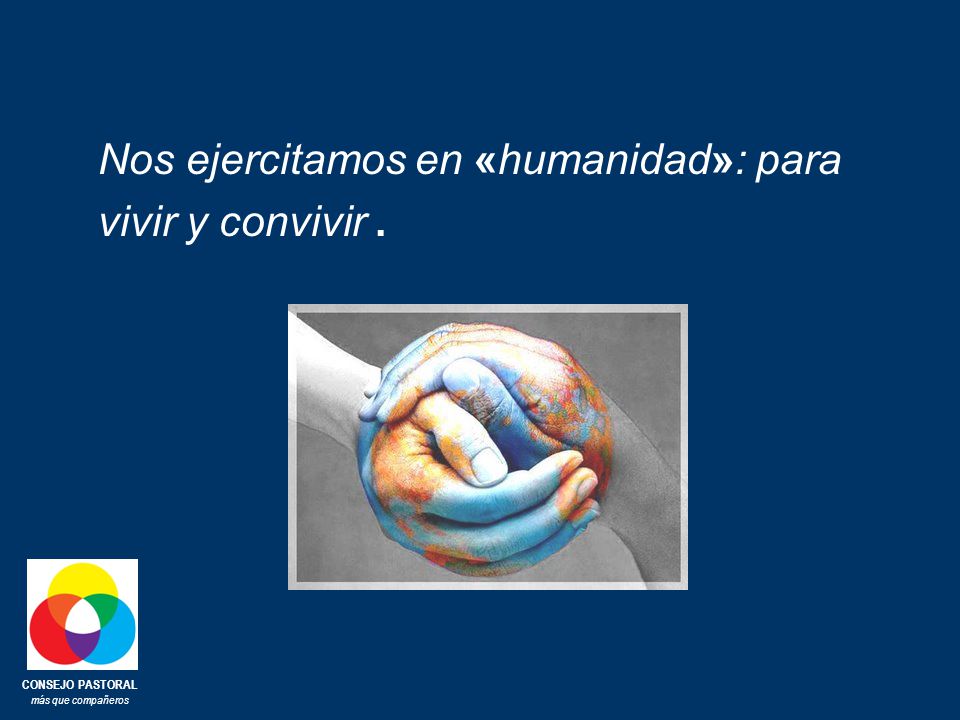 Nos ejercitamos en «humanidad»: para vivir y convivir .

CONSEJO PASTORAL
más que compañeros